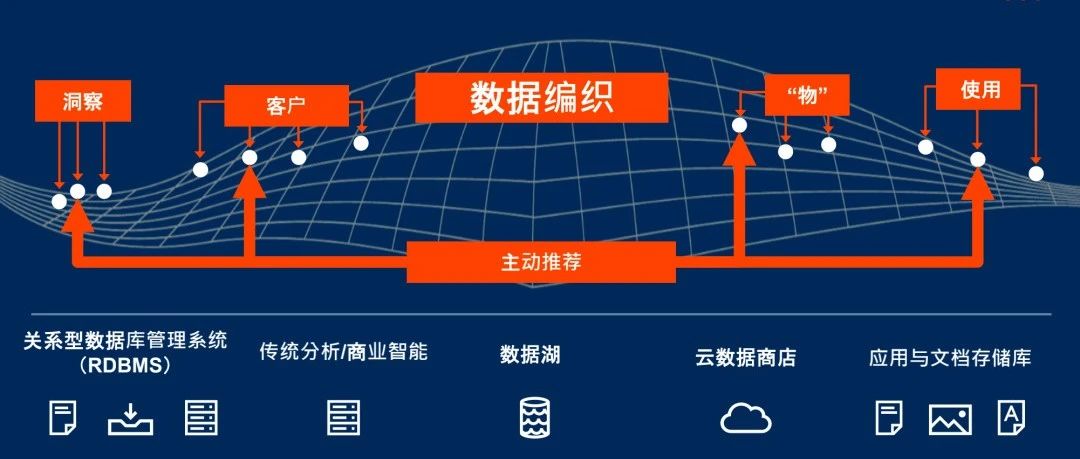 洞察

客户

数据编织

“物”

使用

主动推荐

关系型数据库管理系统（RDBMS）

传统分析/商业智能

数据湖

云数据商店

应用与文档存储库